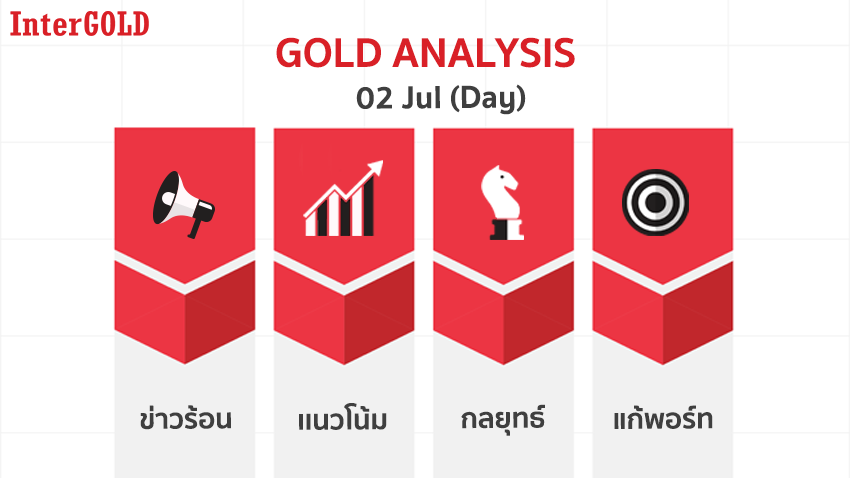 InterGOLD

GOLD ANALYSIS
02 Jul (Day)

ข่าวร้อน

แนวโน้ม

กลยุทธ์

แก้พอร์ท